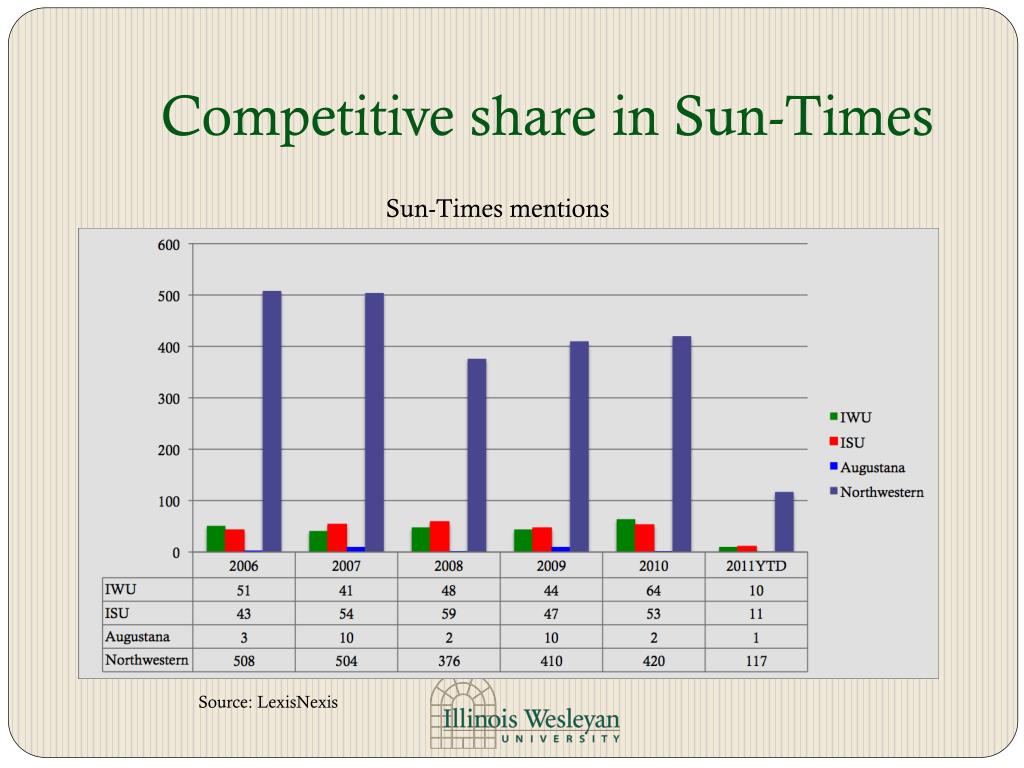 Competitive share in Sun-Times

Sun-Times mentions

600
500
400
300
200
100
0

IWU
ISU
Augustana
Northwestern

| | 2006 | 2007 | 2008 | 2009 | 2010 | 2011YTD |
|---|---|---|---|---|---|---|
| IWU | 51 | 41 | 48 | 44 | 64 | 10 |
| ISU | 43 | 54 | 59 | 47 | 53 | 11 |
| Augustana | 3 | 10 | 2 | 10 | 2 | 1 |
| Northwestern | 508 | 504 | 376 | 410 | 420 | 117 |

Source: LexisNexis

Illinois Wesleyan
UNIVERSITY